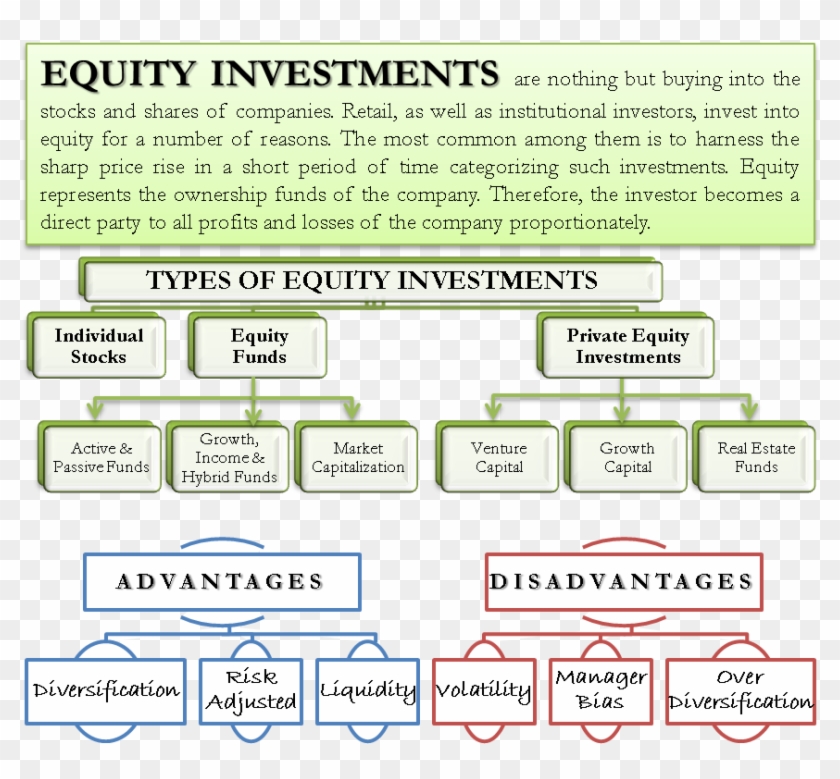 EQUITY INVESTMENTS are nothing but buying into the stocks and shares of companies. Retail, as well as institutional investors, invest into equity for a number of reasons. The most common among them is to harness the sharp price rise in a short period of time categorizing such investments. Equity represents the ownership funds of the company. Therefore, the investor becomes a direct party to all profits and losses of the company proportionately.

TYPES OF EQUITY INVESTMENTS

Individual Stocks

Equity Funds

Private Equity Investments

Active & Passive Funds

Growth, Income & Hybrid Funds

Market Capitalization

Venture Capital

Growth Capital

Real Estate Funds

ADVANTAGES

Diversification

Risk Adjusted

Liquidity

DISADVANTAGES

Volatility

Manager Bias

Over Diversification